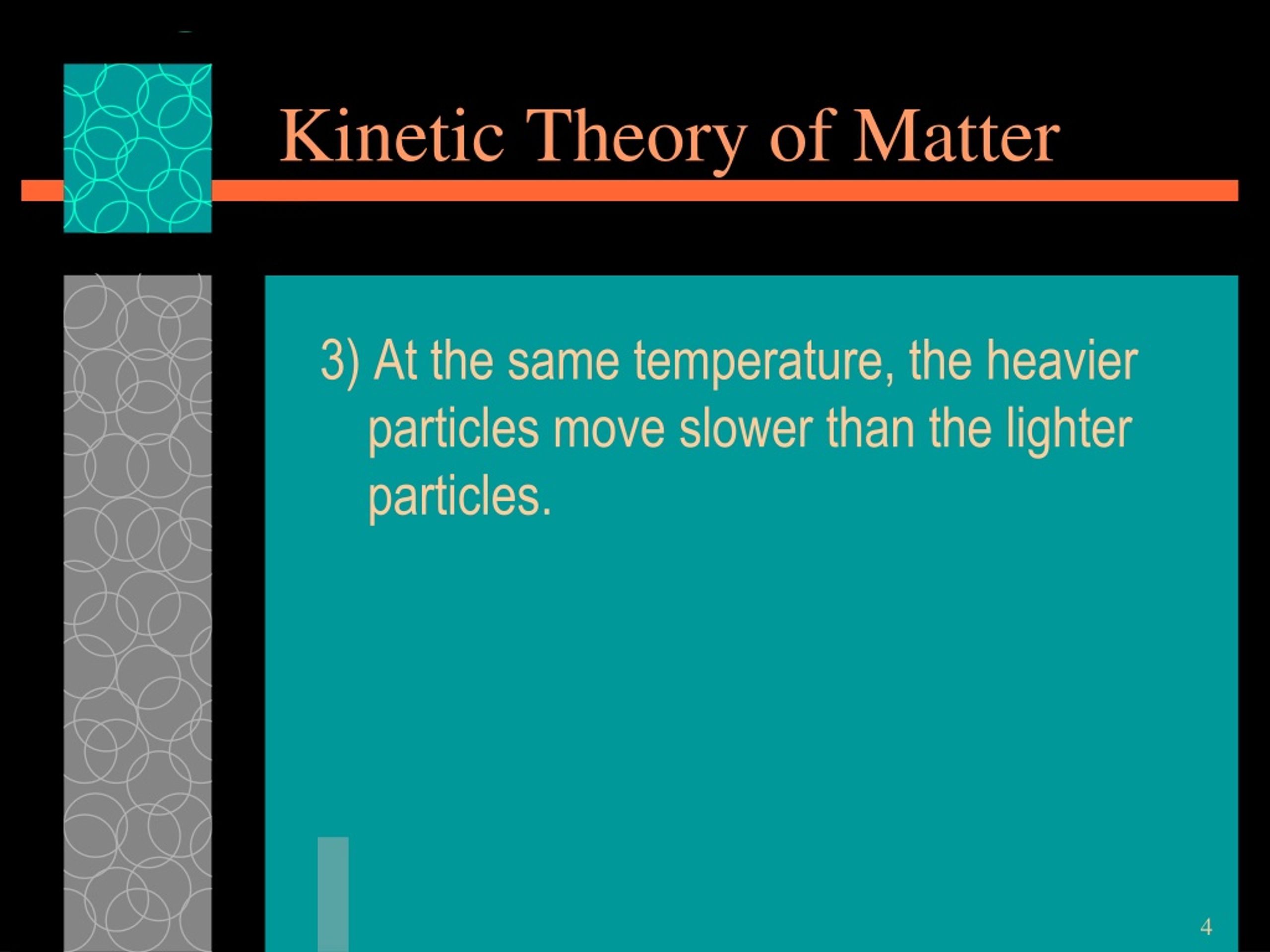 Kinetic Theory of Matter

3) At the same temperature, the heavier particles move slower than the lighter particles.

4